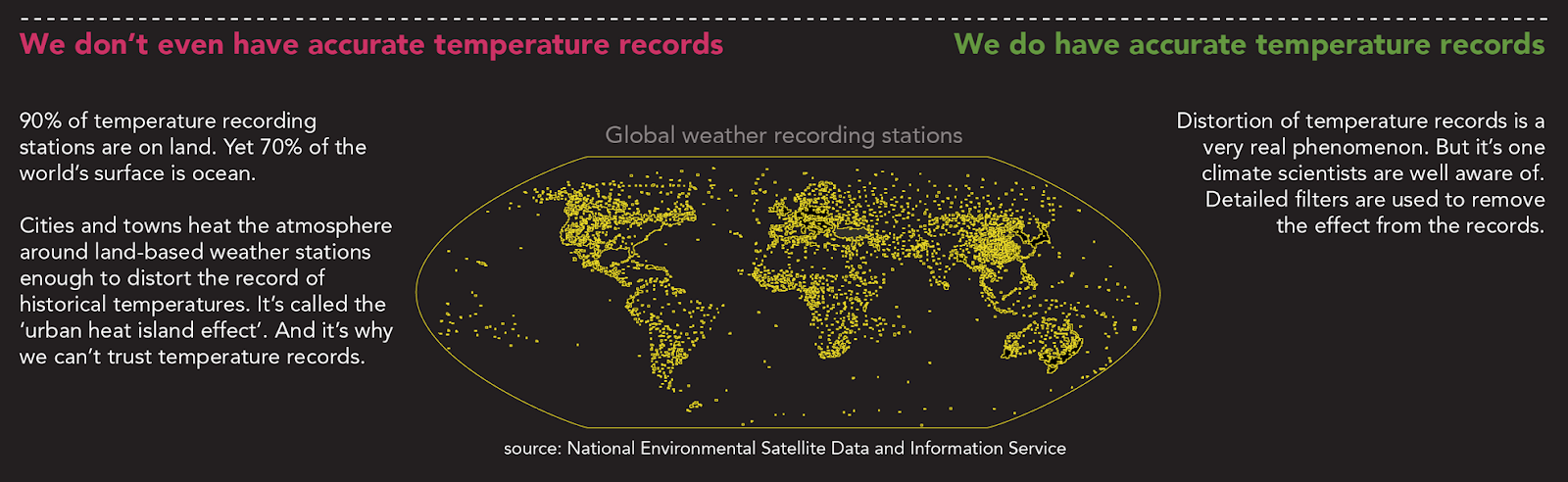 We don't even have accurate temperature records

90% of temperature recording stations are on land. Yet 70% of the world's surface is ocean.

Cities and towns heat the atmosphere around land-based weather stations enough to distort the record of historical temperatures. It's called the 'urban heat island effect'. And it's why we can't trust temperature records.

Global weather recording stations

source: National Environmental Satellite Data and Information Service

We do have accurate temperature records

Distortion of temperature records is a very real phenomenon. But it's one climate scientists are well aware of. Detailed filters are used to remove the effect from the records.